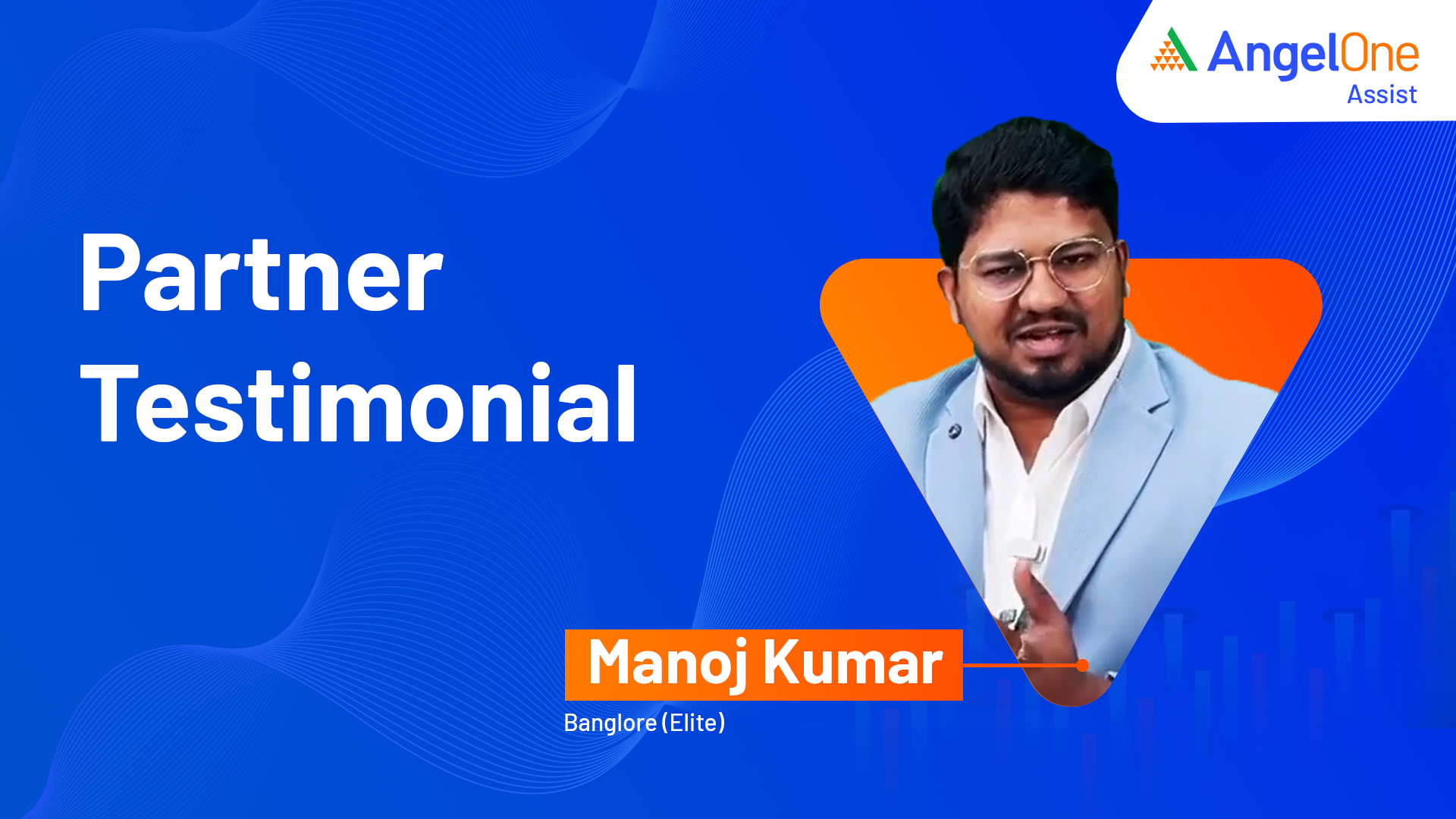 AngelOne
Assist

Partner
Testimonial

Manoj Kumar
Banglore (Elite)